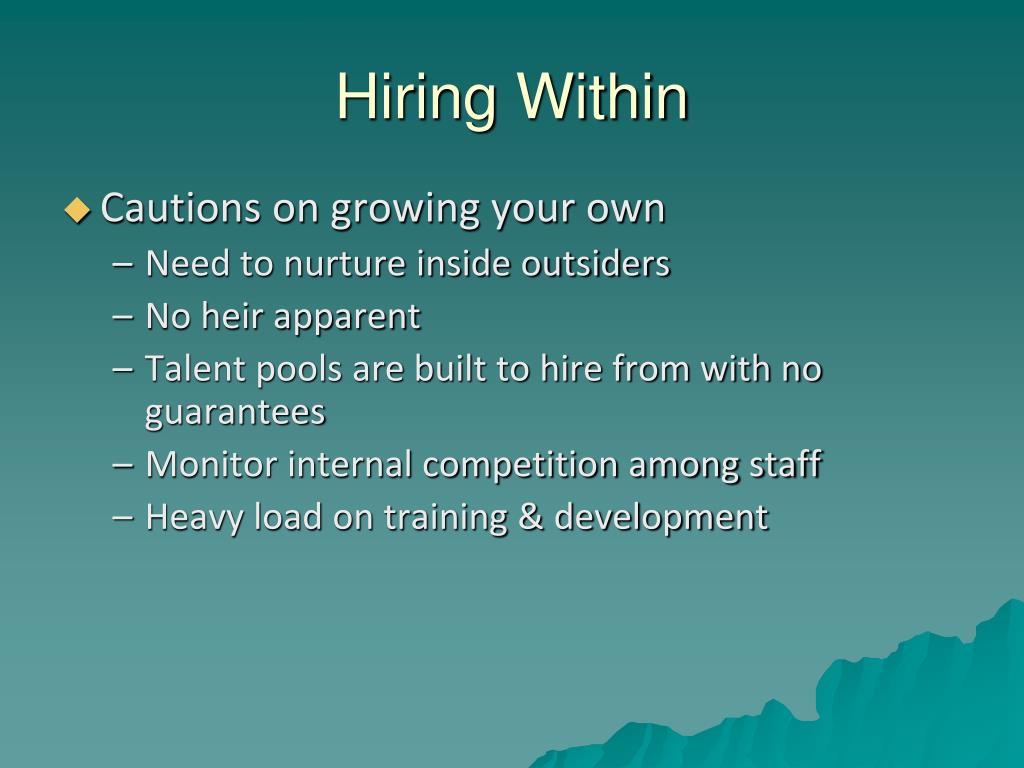 Hiring Within

◆ Cautions on growing your own
– Need to nurture inside outsiders
– No heir apparent
– Talent pools are built to hire from with no guarantees
– Monitor internal competition among staff
– Heavy load on training & development